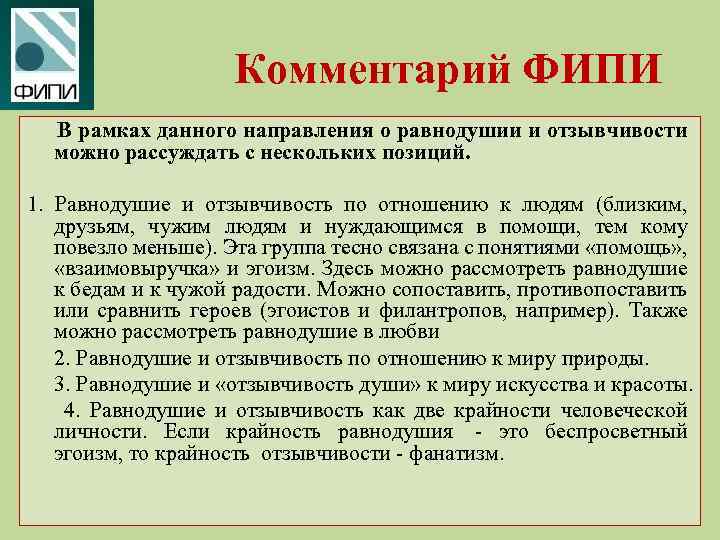 ФИПИ

Комментарий ФИПИ

В рамках данного направления о равнодушии и отзывчивости можно рассуждать с нескольких позиций.

1. Равнодушие и отзывчивость по отношению к людям (близким, друзьям, чужим людям и нуждающимся в помощи, тем кому повезло меньше). Эта группа тесно связана с понятиями «помощь», «взаимовыручка» и эгоизм. Здесь можно рассмотреть равнодушие к бедам и к чужой радости. Можно сопоставить, противопоставить или сравнить героев (эгоистов и филантропов, например). Также можно рассмотреть равнодушие в любви

2. Равнодушие и отзывчивость по отношению к миру природы.

3. Равнодушие и «отзывчивость души» к миру искусства и красоты.

4. Равнодушие и отзывчивость как две крайности человеческой личности. Если крайность равнодушия - это беспросветный эгоизм, то крайность отзывчивости - фанатизм.